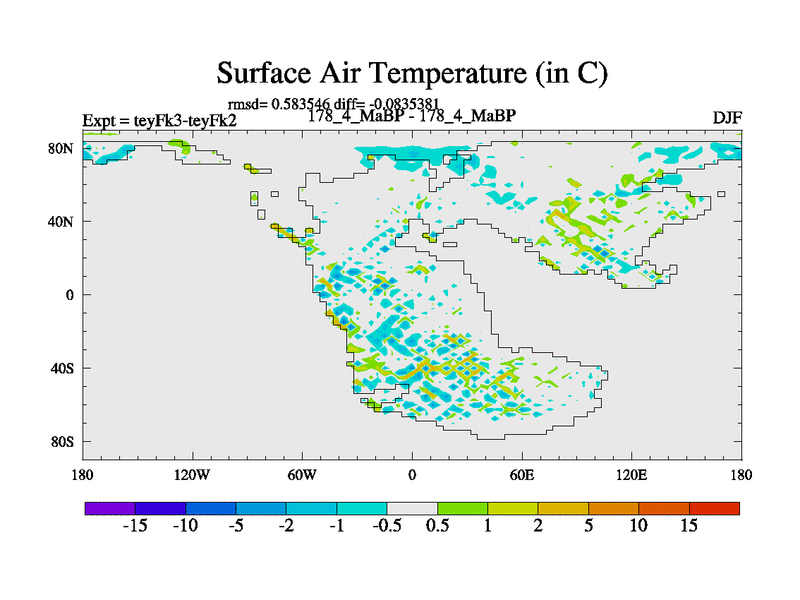 Surface Air Temperature (in C)

rmsd= 0.583546 diff= -0.0835381

Expt = teyFk3-teyFk2

178_4_MaBP - 178_4_MaBP

DJF

80N
40N
0
40S
80S

180
120W
60W
0
60E
120E
180

-15
-10
-5
-2
-1
-0.5
0.5
1
2
5
10
15